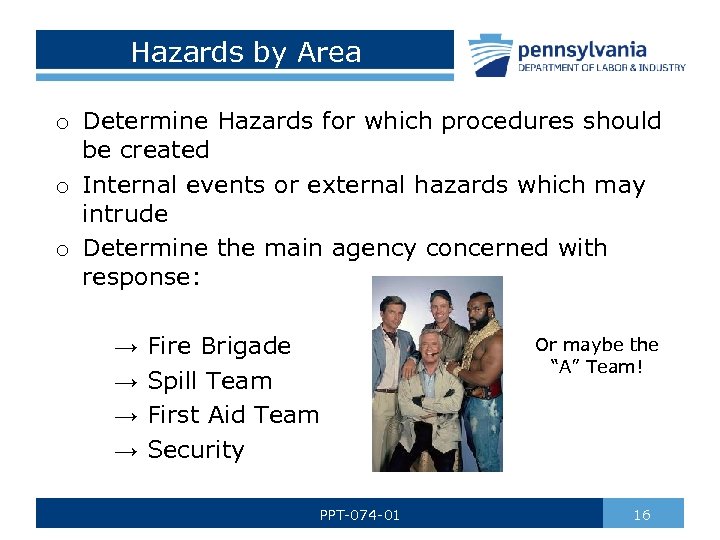 Hazards by Area

pennsylvania
DEPARTMENT OF LABOR & INDUSTRY

o Determine Hazards for which procedures should be created
o Internal events or external hazards which may intrude
o Determine the main agency concerned with response:

→ Fire Brigade
→ Spill Team
→ First Aid Team
→ Security

Or maybe the "A" Team!

PPT-074-01

16